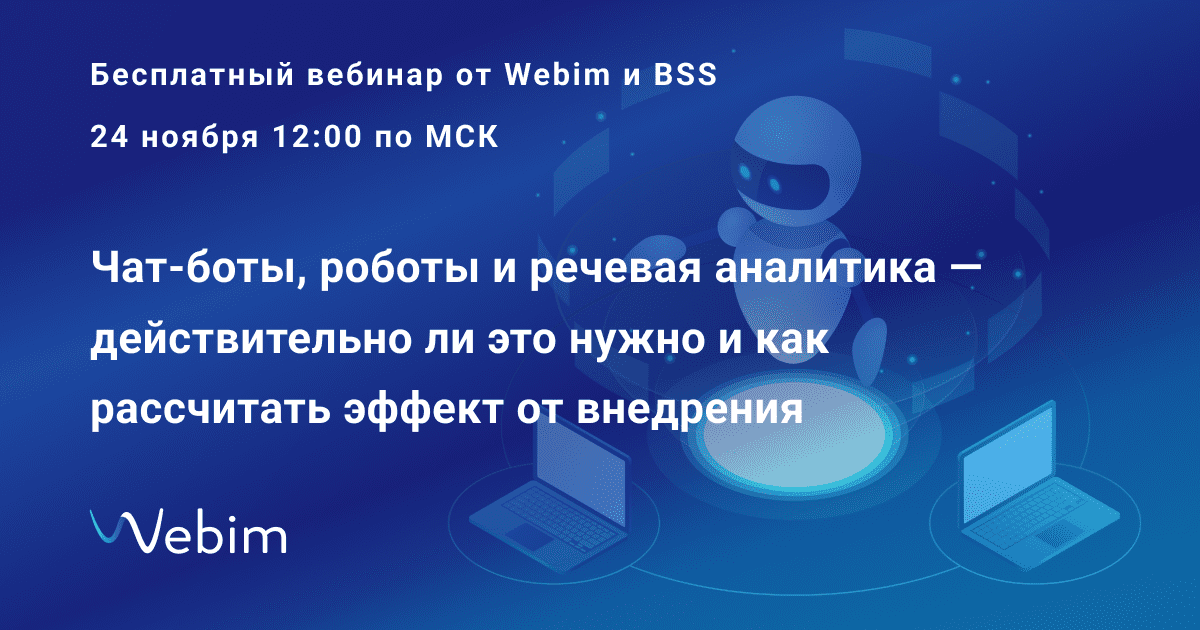 Бесплатный вебинар от Webim и BSS

24 ноября 12:00 по МСК

Чат-боты, роботы и речевая аналитика — действительно ли это нужно и как рассчитать эффект от внедрения

Webim